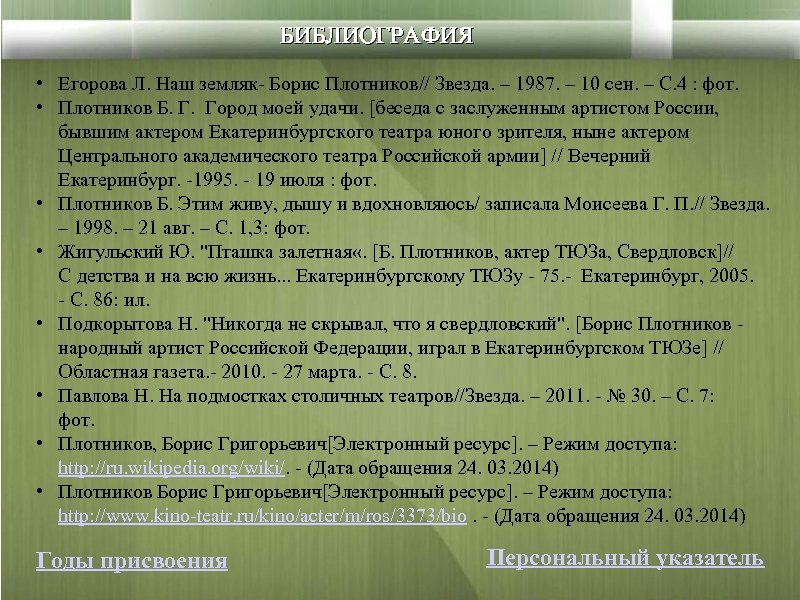 БИБЛИОГРАФИЯ

• Егорова Л. Наш земляк- Борис Плотников// Звезда. – 1987. – 10 сен. – С.4 : фот.
• Плотников Б. Г. Город моей удачи. [беседа с заслуженным артистом России, бывшим актером Екатеринбургского театра юного зрителя, ныне актером Центрального академического театра Российской армии] // Вечерний Екатеринбург. -1995. - 19 июля : фот.
• Плотников Б. Этим живу, дышу и вдохновляюсь/ записала Моисеева Г. П.// Звезда. – 1998. – 21 авг. – С. 1,3: фот.
• Жигульский Ю. "Пташка залетная«. [Б. Плотников, актер ТЮЗа, Свердловск]// С детства и на всю жизнь... Екатеринбургскому ТЮЗу - 75.- Екатеринбург, 2005. - С. 86: ил.
• Подкорытова Н. "Никогда не скрывал, что я свердловский". [Борис Плотников - народный артист Российской Федерации, играл в Екатеринбургском ТЮЗе] // Областная газета.- 2010. - 27 марта. - С. 8.
• Павлова Н. На подмостках столичных театров//Звезда. – 2011. - № 30. – С. 7: фот.
• Плотников, Борис Григорьевич[Электронный ресурс]. – Режим доступа: http://ru.wikipedia.org/wiki/. - (Дата обращения 24. 03.2014)
• Плотников Борис Григорьевич[Электронный ресурс]. – Режим доступа: http://www.kino-teatr.ru/kino/acter/m/ros/3373/bio . - (Дата обращения 24. 03.2014)

Годы присвоения

Персональный указатель